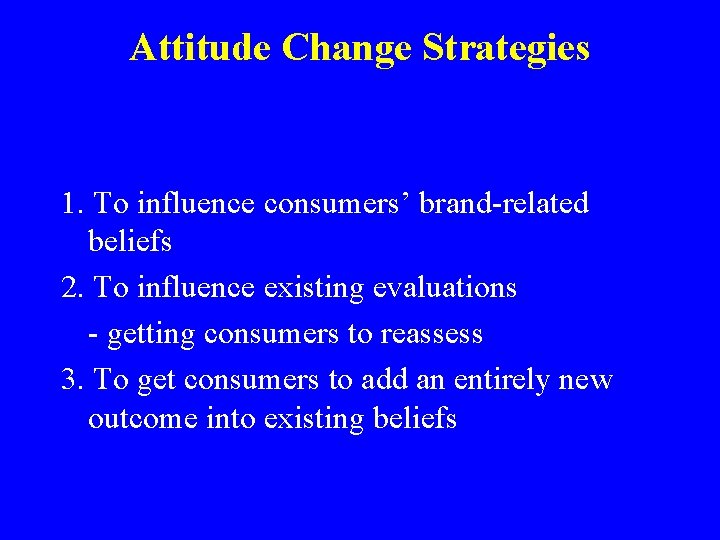 Attitude Change Strategies

1. To influence consumers' brand-related beliefs

2. To influence existing evaluations

- getting consumers to reassess

3. To get consumers to add an entirely new outcome into existing beliefs